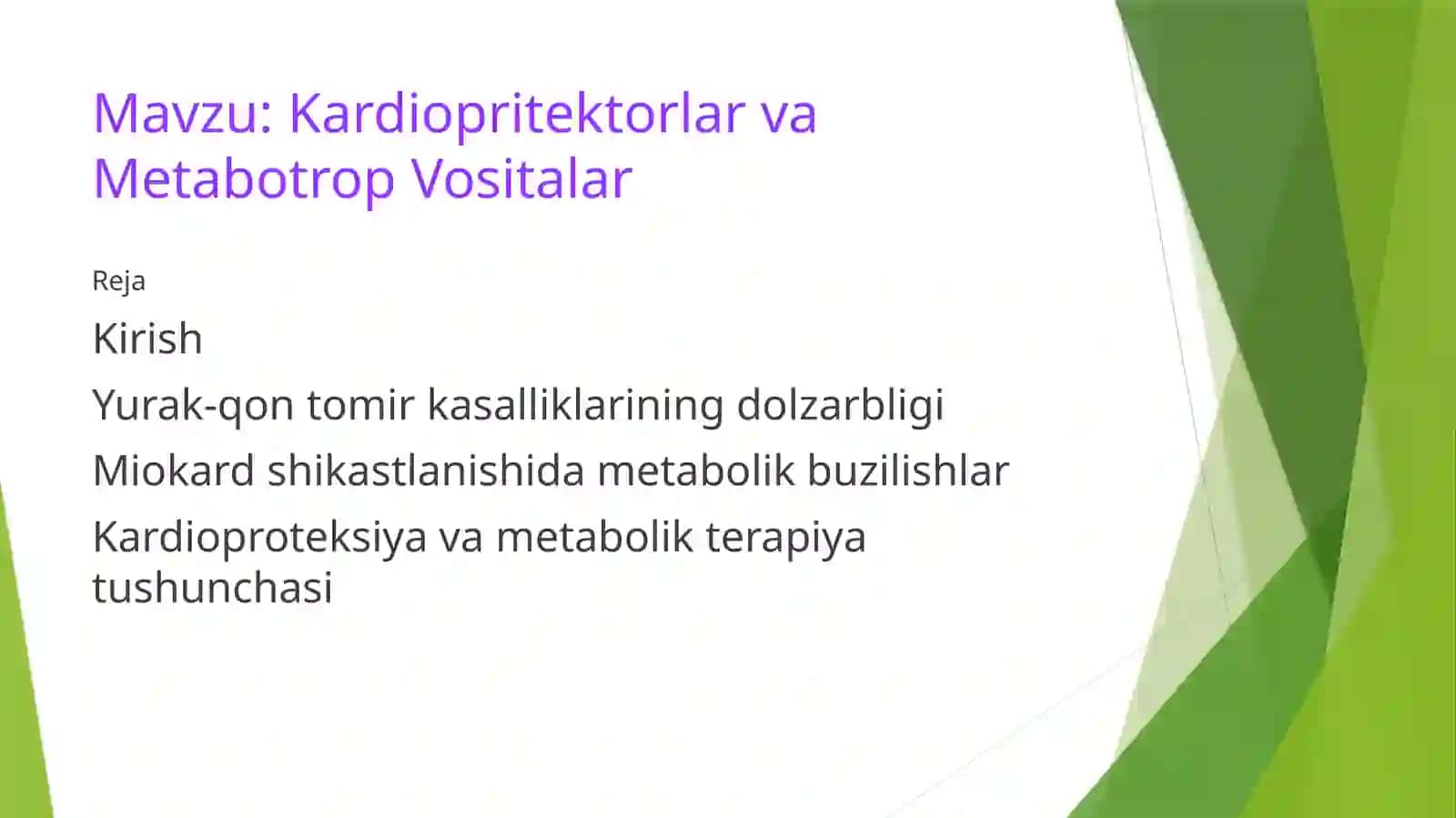 Mavzu: Kardiopritektorlar va Metabotrop Vositalar

Reja

Kirish

Yurak-qon tomir kasalliklarining dolzarbligi

Miokard shikastlanishida metabolik buzilishlar

Kardioproteksiya va metabolik terapiya tushunchasi